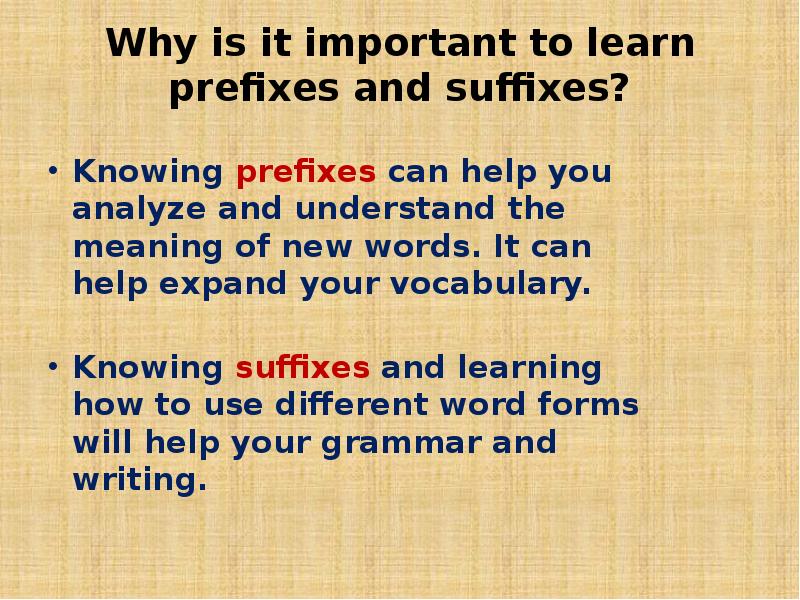 Why is it important to learn prefixes and suffixes?

• Knowing prefixes can help you analyze and understand the meaning of new words. It can help expand your vocabulary.

• Knowing suffixes and learning how to use different word forms will help your grammar and writing.